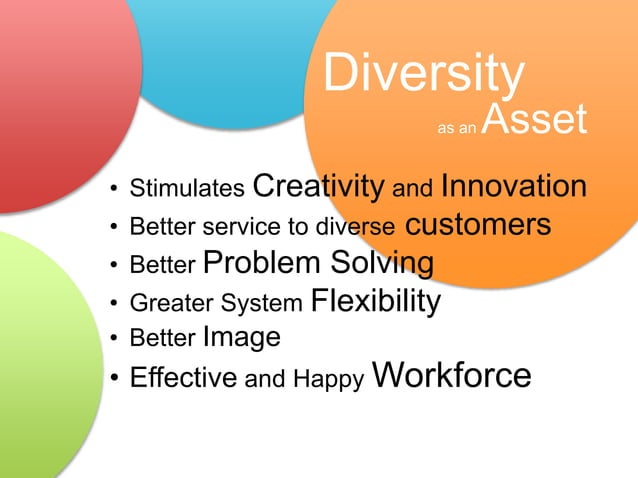 Diversity
as an Asset

• Stimulates Creativity and Innovation
• Better service to diverse customers
• Better Problem Solving
• Greater System Flexibility
• Better Image
• Effective and Happy Workforce